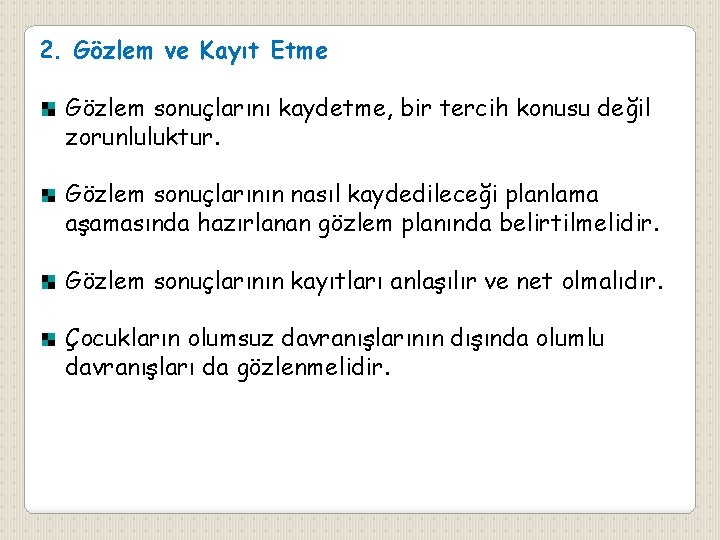 2. Gözlem ve Kayıt Etme

Gözlem sonuçlarını kaydetme, bir tercih konusu değil zorunluluktur.

Gözlem sonuçlarının nasıl kaydedileceği planlama aşamasında hazırlanan gözlem planında belirtilmelidir.

Gözlem sonuçlarının kayıtları anlaşılır ve net olmalıdır.

Çocukların olumsuz davranışlarının dışında olumlu davranışları da gözlenmelidir.